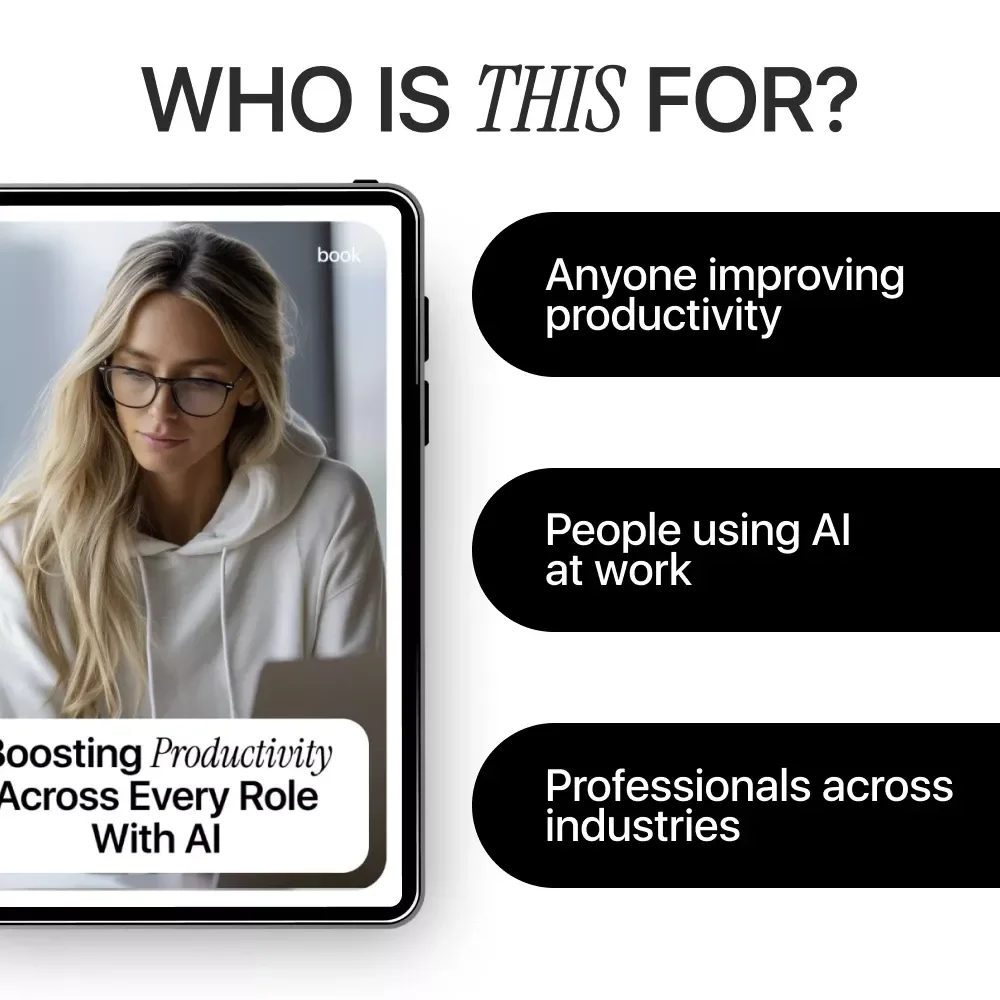 WHO IS THIS FOR?

book

Boosting Productivity Across Every Role With AI

Anyone improving productivity

People using AI at work

Professionals across industries